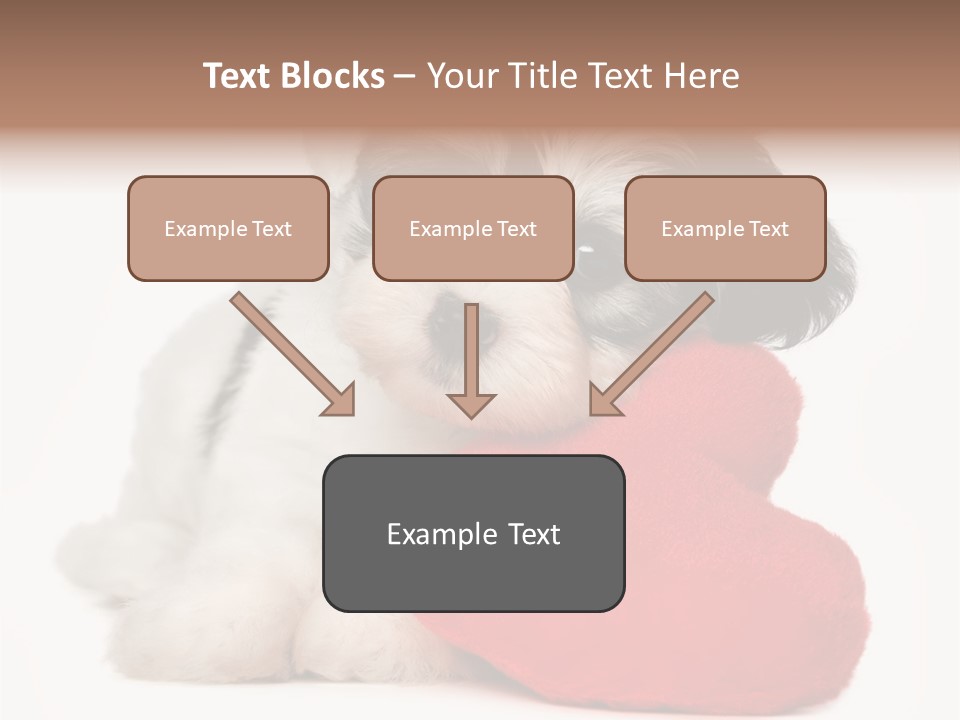 Text Blocks – Your Title Text Here

Example Text

Example Text

Example Text

Example Text